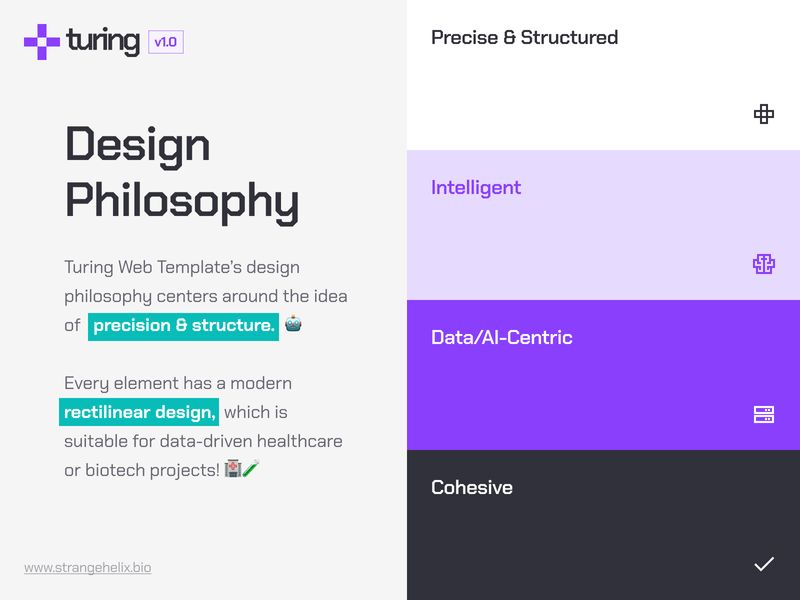 turing v1.0

Design Philosophy

Turing Web Template's design philosophy centers around the idea of precision & structure. 🤖

Every element has a modern rectilinear design, which is suitable for data-driven healthcare or biotech projects! 🏥🧪

www.strangehelix.bio

Precise & Structured

Intelligent

Data/AI-Centric

Cohesive